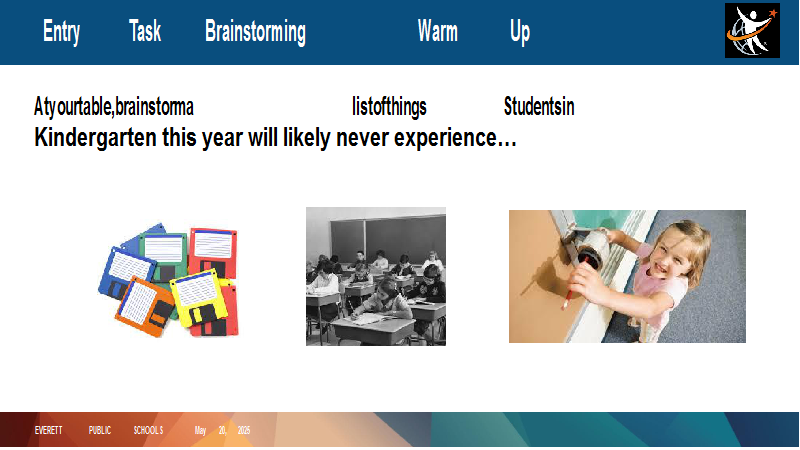 Entry Task Brainstorming Warm Up

Atyourtable,brainstorma listofthings Studentsin Kindergarten this year will likely never experience…

EVERETT PUBLIC SCHOOLS May 20, 2025